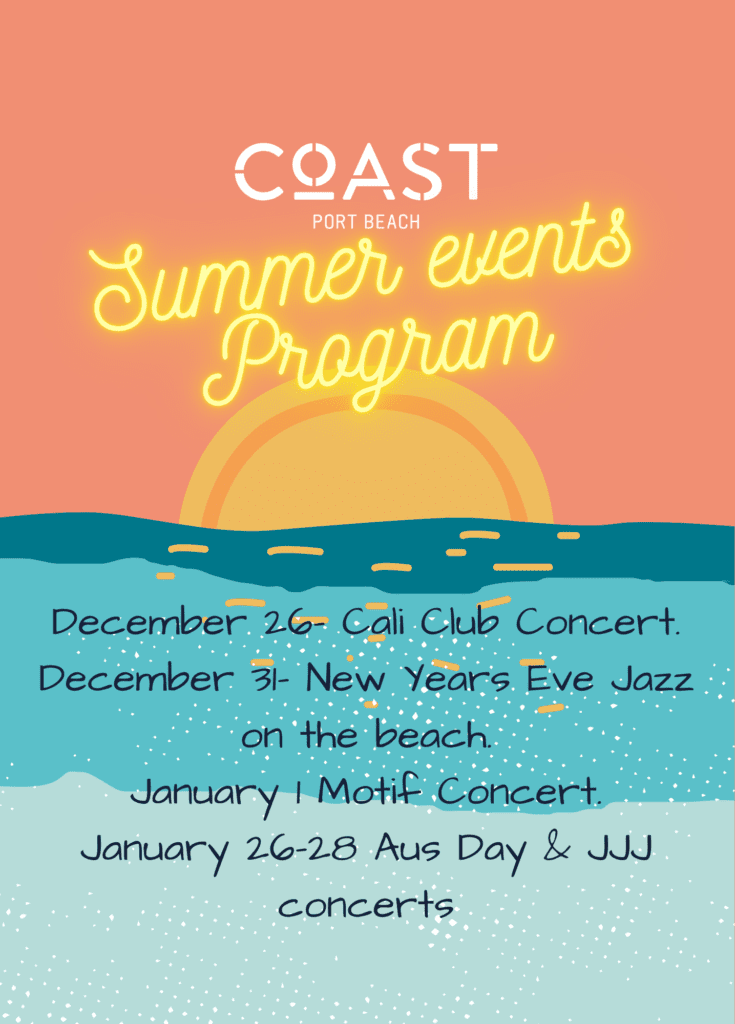 COAST
PORT BEACH

Summer events Program

December 26- Cali Club Concert.
December 31- New Years Eve Jazz on the beach.
January 1 Motif Concert.
January 26-28 Aus Day & JJJ concerts